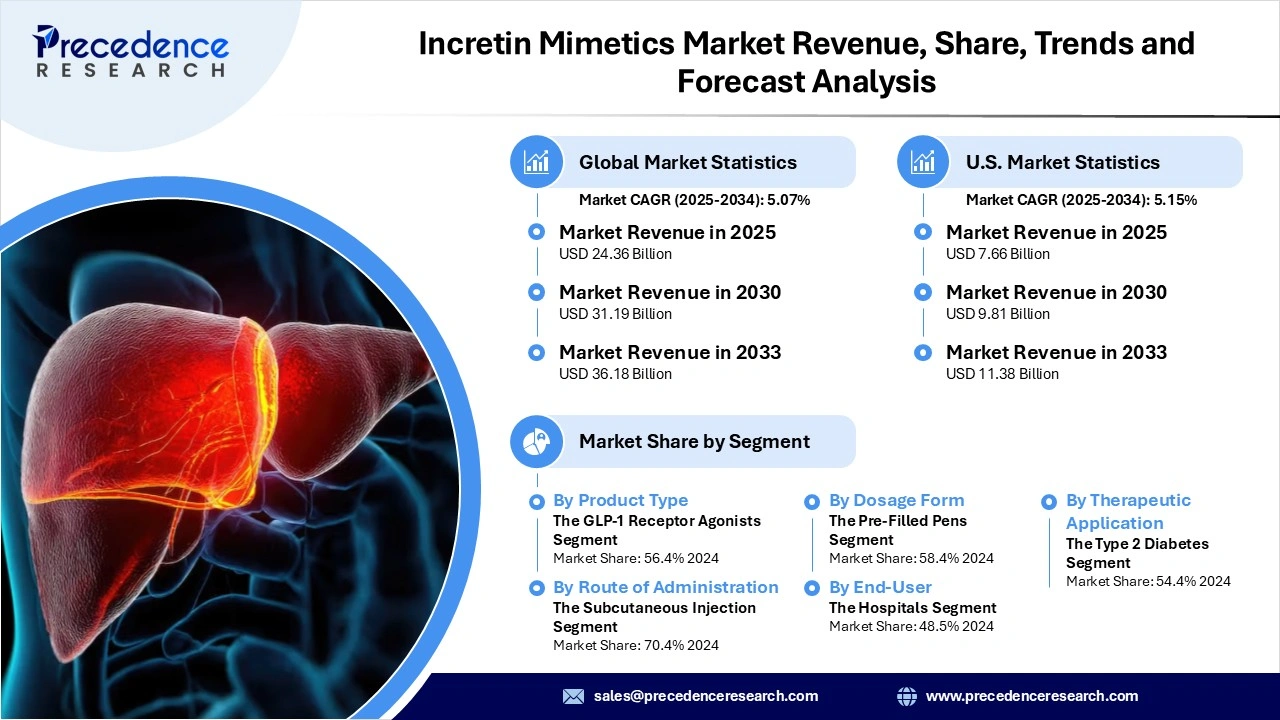 Precedence
RESEARCH

Incretin Mimetics Market Revenue, Share, Trends and Forecast Analysis

Global Market Statistics
Market CAGR (2025-2034): 5.07%

Market Revenue in 2025
USD 24.36 Billion

Market Revenue in 2030
USD 31.19 Billion

Market Revenue in 2033
USD 36.18 Billion

U.S. Market Statistics
Market CAGR (2025-2034): 5.15%

Market Revenue in 2025
USD 7.66 Billion

Market Revenue in 2030
USD 9.81 Billion

Market Revenue in 2033
USD 11.38 Billion

Market Share by Segment

By Product Type
The GLP-1 Receptor Agonists Segment
Market Share: 56.4% 2024

By Route of Administration
The Subcutaneous Injection Segment
Market Share: 70.4% 2024

By Dosage Form
The Pre-Filled Pens Segment
Market Share: 58.4% 2024

By End-User
The Hospitals Segment
Market Share: 48.5% 2024

By Therapeutic Application
The Type 2 Diabetes Segment
Market Share: 54.4% 2024

sales@precedenceresearch.com
www.precedenceresearch.com